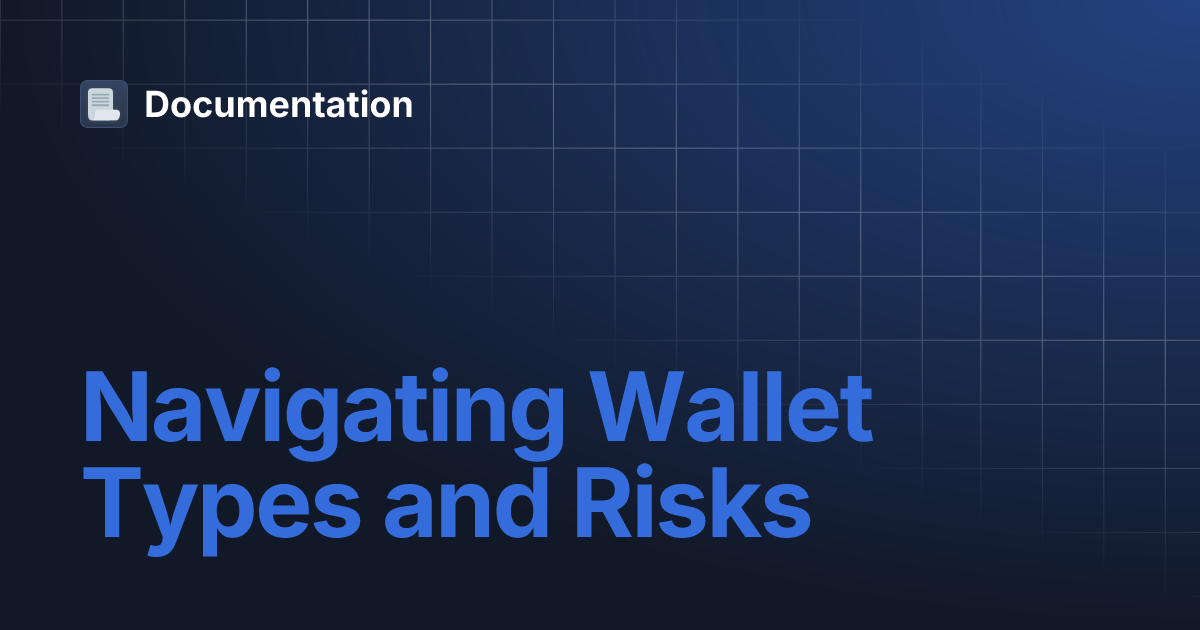 Documentation

Navigating Wallet Types and Risks